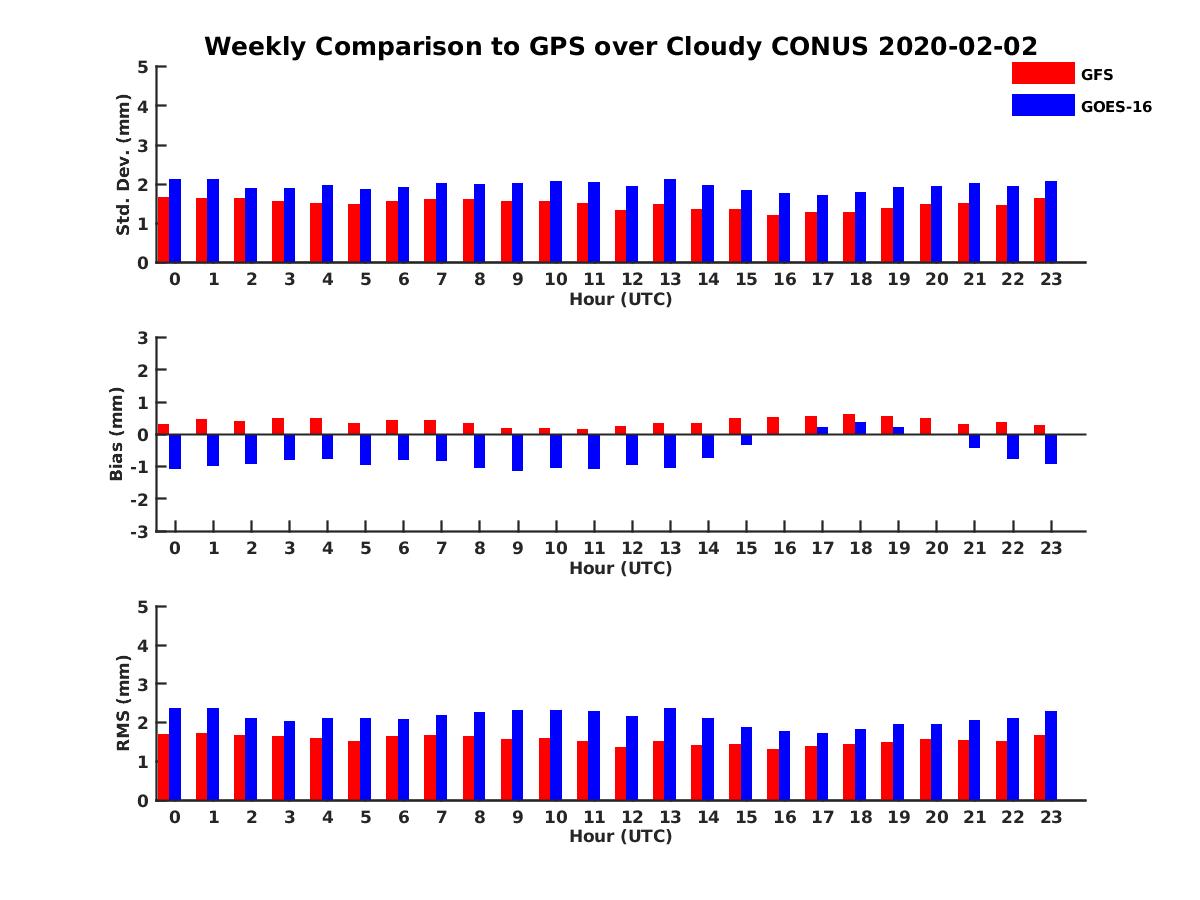 Weekly Comparison to GPS over Cloudy CONUS 2020-02-02

GFS
GOES-16

Std. Dev. (mm)
5
4
3
2
1
0
0 1 2 3 4 5 6 7 8 9 10 11 12 13 14 15 16 17 18 19 20 21 22 23
Hour (UTC)

Bias (mm)
3
2
1
0
-1
-2
-3
0 1 2 3 4 5 6 7 8 9 10 11 12 13 14 15 16 17 18 19 20 21 22 23
Hour (UTC)

RMS (mm)
5
4
3
2
1
0
0 1 2 3 4 5 6 7 8 9 10 11 12 13 14 15 16 17 18 19 20 21 22 23
Hour (UTC)